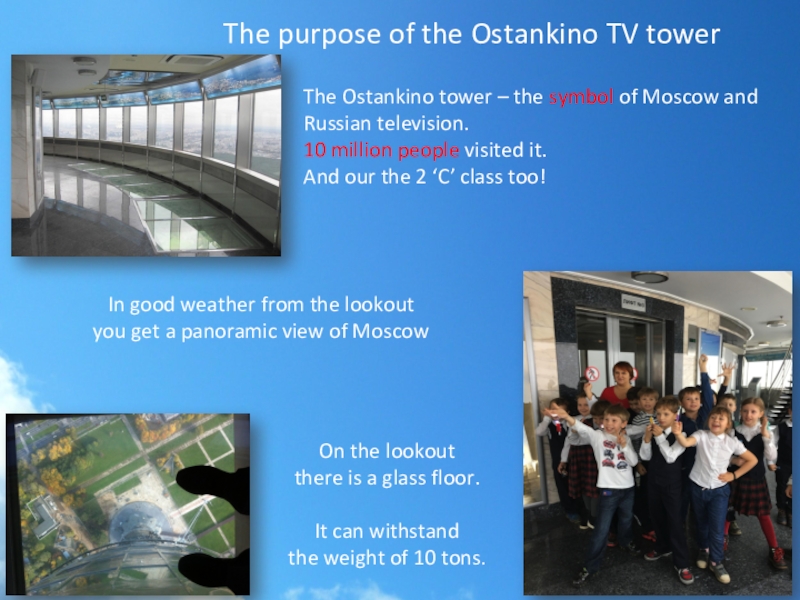 The purpose of the Ostankino TV tower

The Ostankino tower – the symbol of Moscow and Russian television.
10 million people visited it.
And our the 2 ‘C’ class too!

In good weather from the lookout you get a panoramic view of Moscow

On the lookout there is a glass floor.

It can withstand the weight of 10 tons.